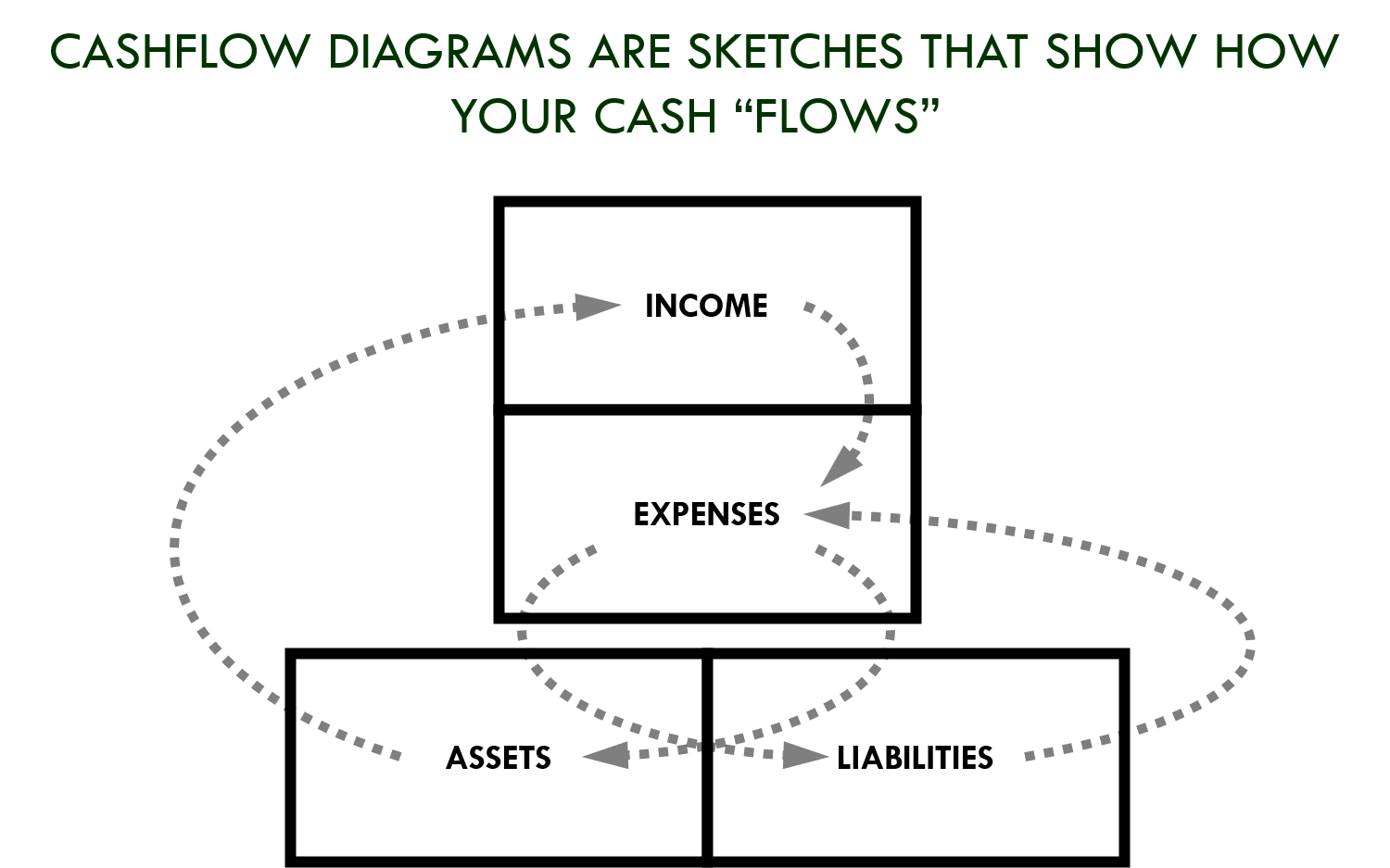 CASHFLOW DIAGRAMS ARE SKETCHES THAT SHOW HOW YOUR CASH “FLOWS”

INCOME

EXPENSES

ASSETS

LIABILITIES